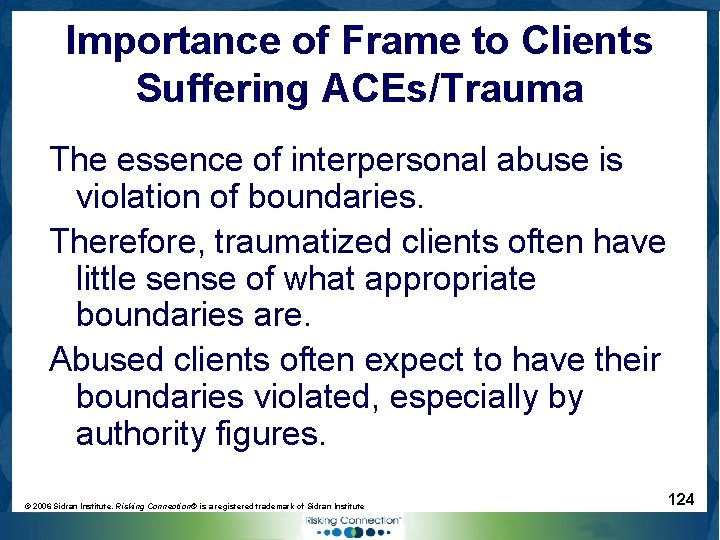 Importance of Frame to Clients Suffering ACEs/Trauma

The essence of interpersonal abuse is violation of boundaries.

Therefore, traumatized clients often have little sense of what appropriate boundaries are.

Abused clients often expect to have their boundaries violated, especially by authority figures.

© 2006 Sidran Institute. Risking Connection® is a registered trademark of Sidran Institute

124

Risking Connection™